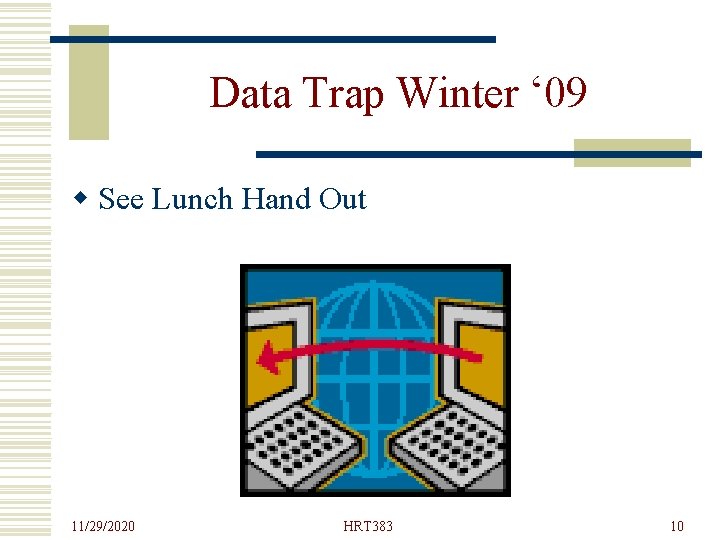 Data Trap Winter ‘09

◆ See Lunch Hand Out

11/29/2020

HRT383

10